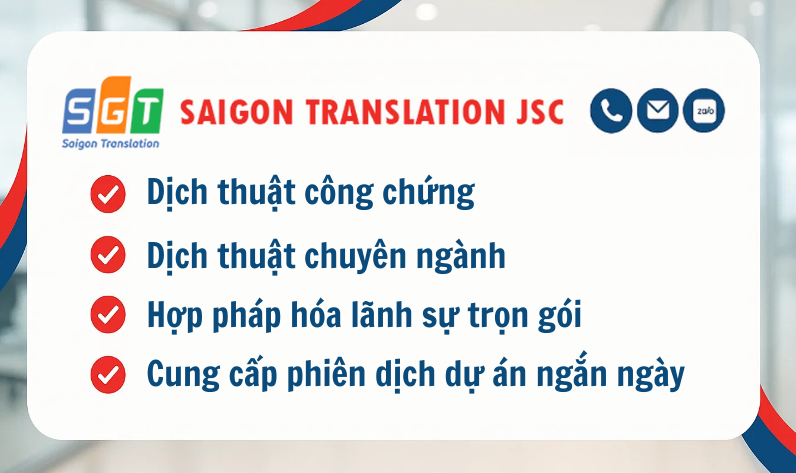 SGT
Saigon Translation
SAIGON TRANSLATION JSC
Zalo

Dịch thuật công chứng
Dịch thuật chuyên ngành
Hợp pháp hóa lãnh sự trọn gói
Cung cấp phiên dịch dự án ngắn ngày